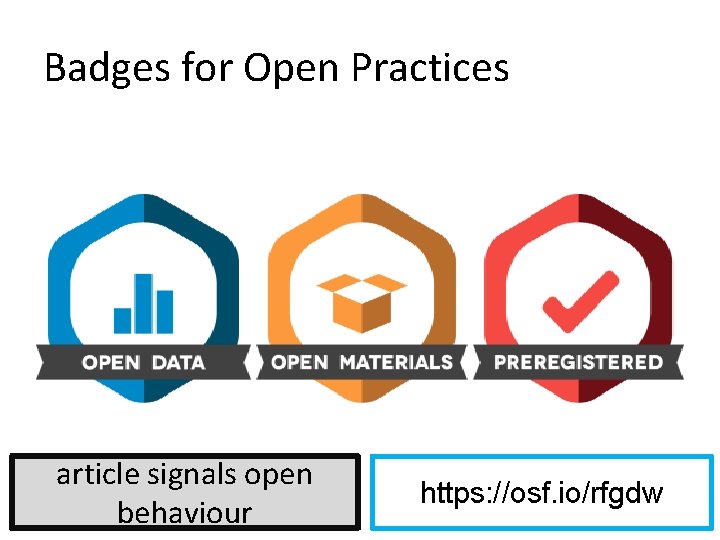 Badges for Open Practices

OPEN DATA

OPEN MATERIALS

PREREGISTERED

article signals open behaviour

https://osf.io/rfgdw